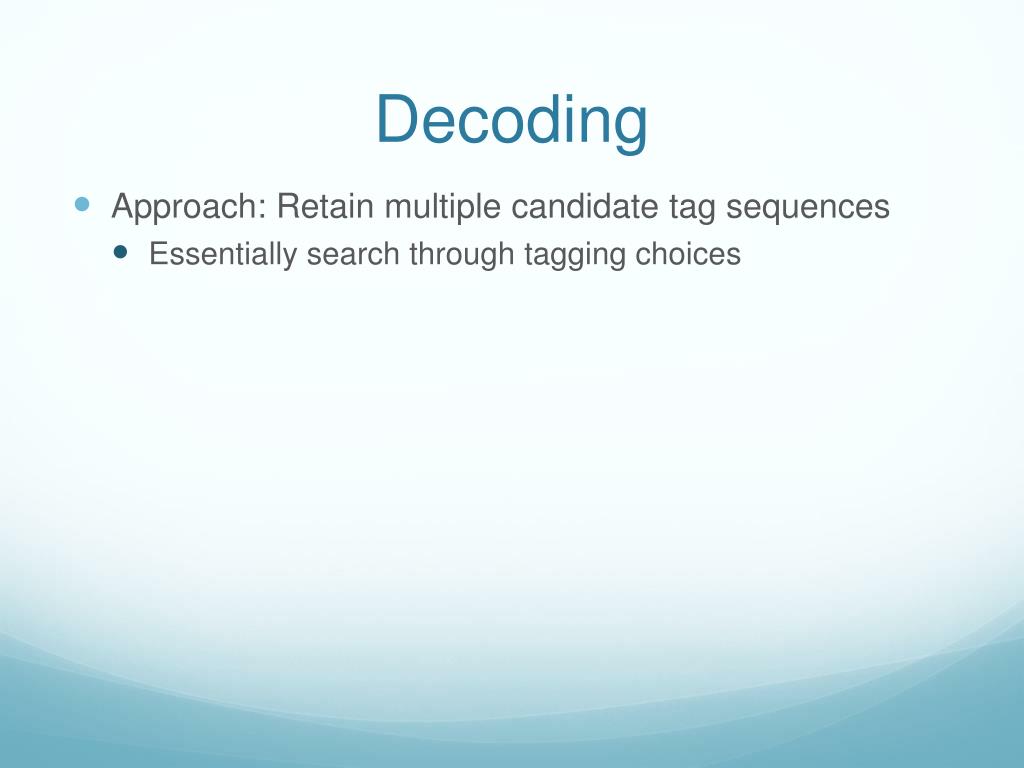 Decoding

Approach: Retain multiple candidate tag sequences

Essentially search through tagging choices